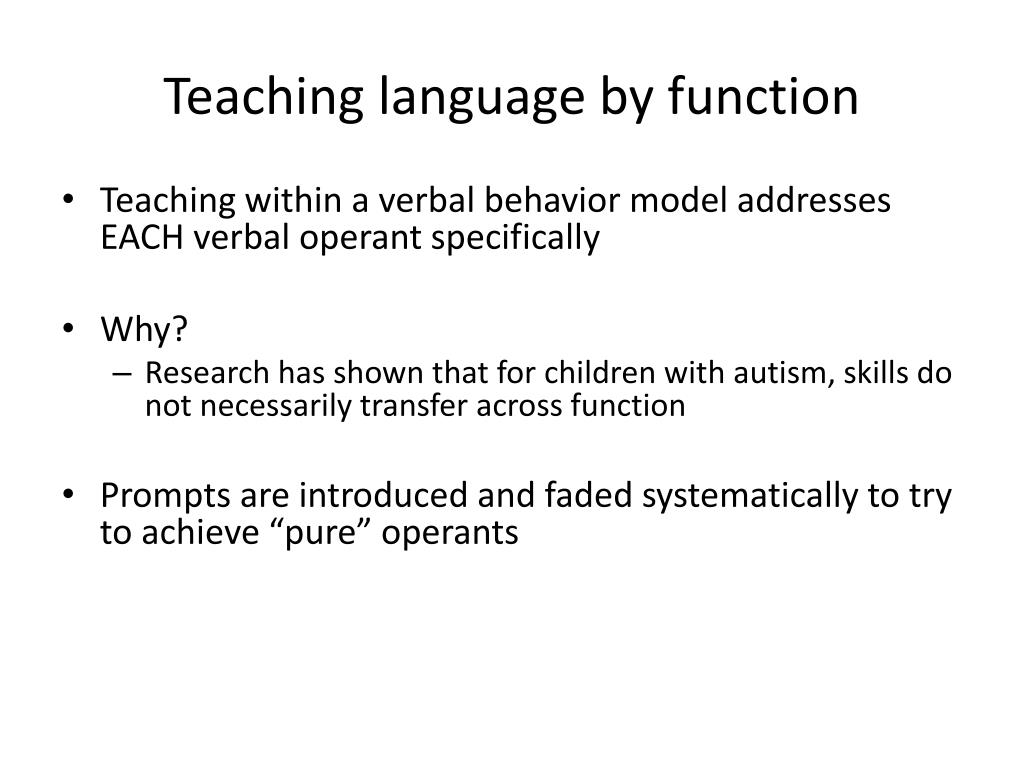 Teaching language by function

• Teaching within a verbal behavior model addresses EACH verbal operant specifically

• Why?
– Research has shown that for children with autism, skills do not necessarily transfer across function

• Prompts are introduced and faded systematically to try to achieve “pure” operants